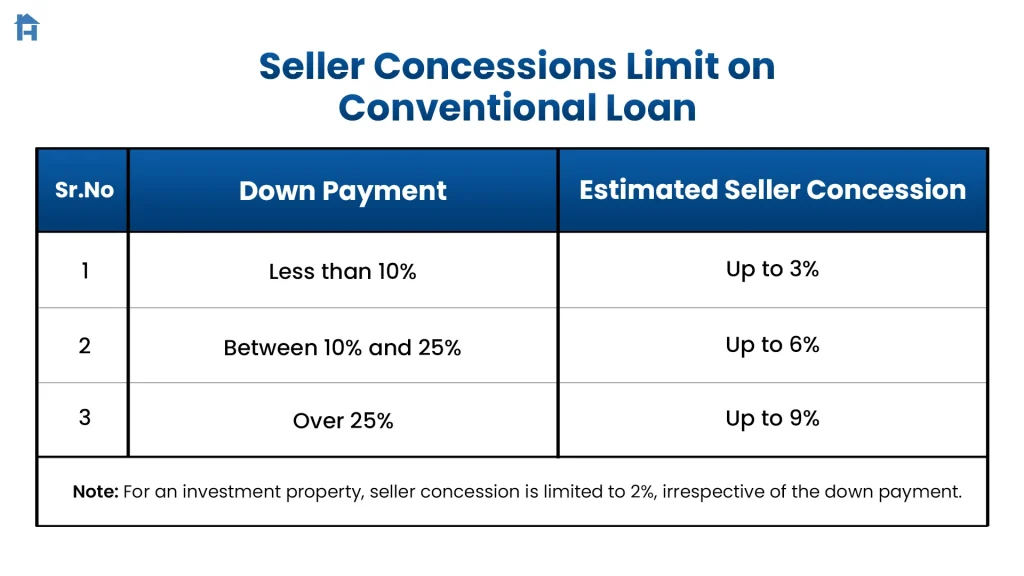 Seller Concessions Limit on Conventional Loan

| Sr.No | Down Payment | Estimated Seller Concession |
|---|---|---|
| 1 | Less than 10% | Up to 3% |
| 2 | Between 10% and 25% | Up to 6% |
| 3 | Over 25% | Up to 9% |

Note: For an investment property, seller concession is limited to 2%, irrespective of the down payment.